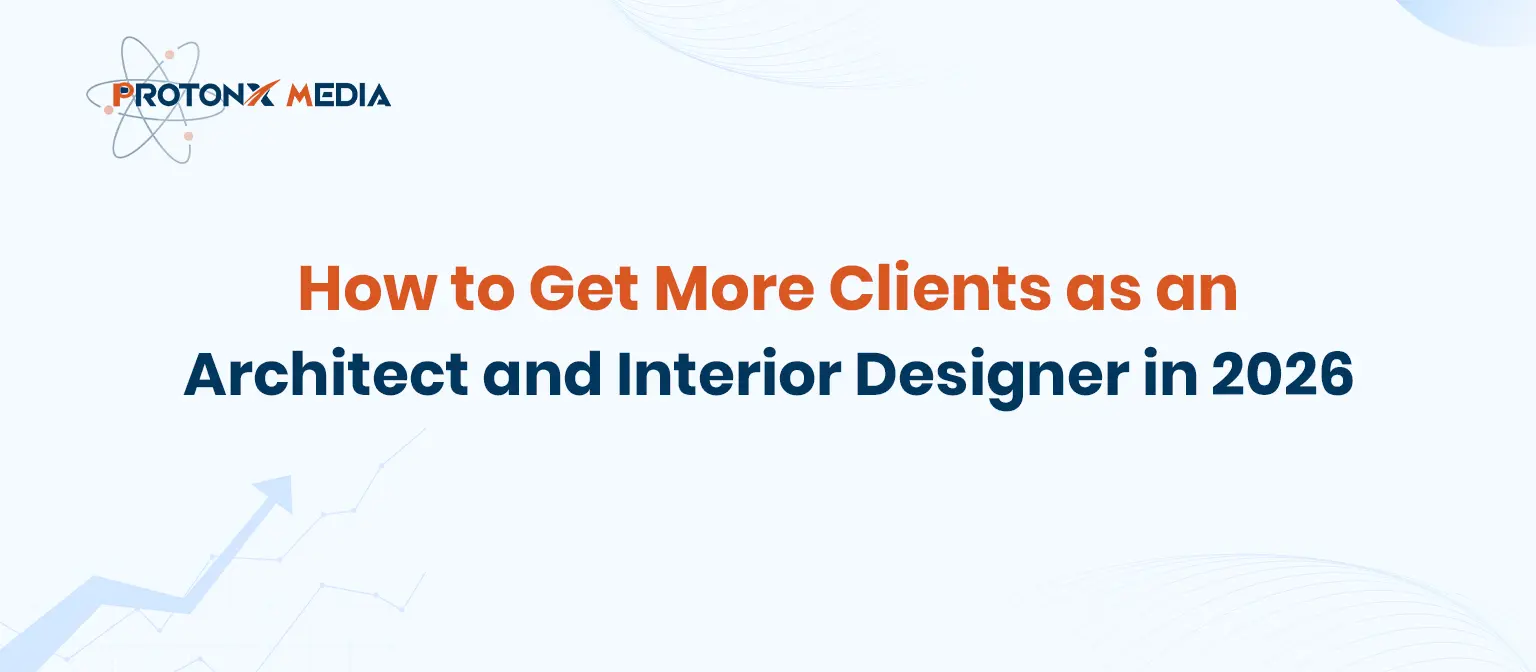 PROTONX MEDIA

How to Get More Clients as an Architect and Interior Designer in 2026